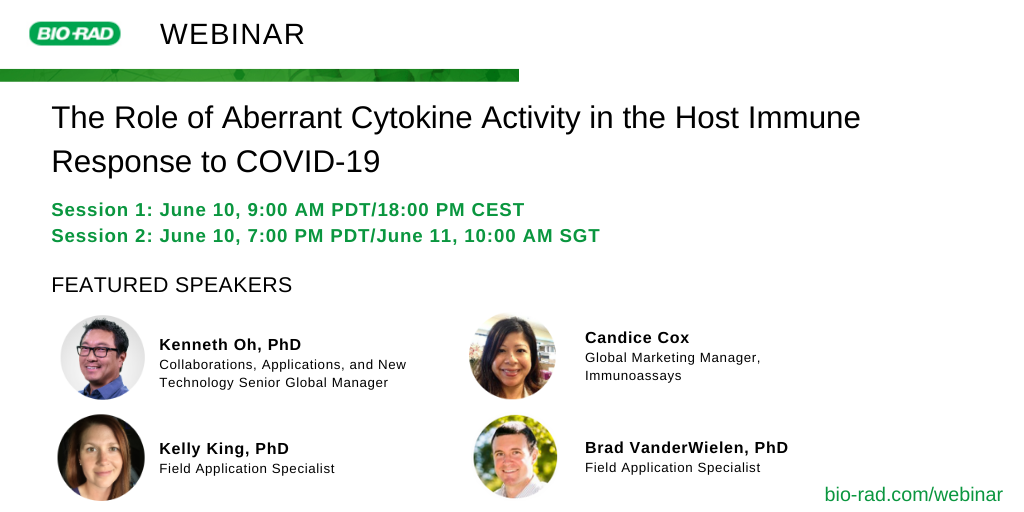 BIO-RAD

WEBINAR

The Role of Aberrant Cytokine Activity in the Host Immune Response to COVID-19

Session 1: June 10, 9:00 AM PDT/18:00 PM CEST
Session 2: June 10, 7:00 PM PDT/June 11, 10:00 AM SGT

FEATURED SPEAKERS

Kenneth Oh, PhD
Collaborations, Applications, and New Technology Senior Global Manager

Kelly King, PhD
Field Application Specialist

Candice Cox
Global Marketing Manager, Immunoassays

Brad VanderWielen, PhD
Field Application Specialist

bio-rad.com/webinar